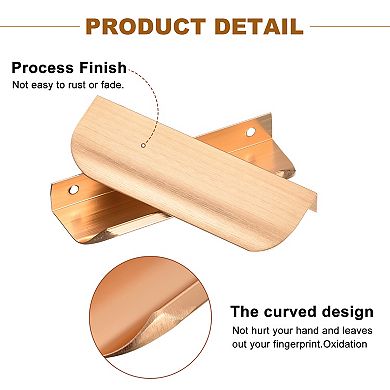 PRODUCT DETAIL

Process Finish
Not easy to rust or fade.

The curved design
Not hurt your hand and leaves out your fingerprint.Oxidation